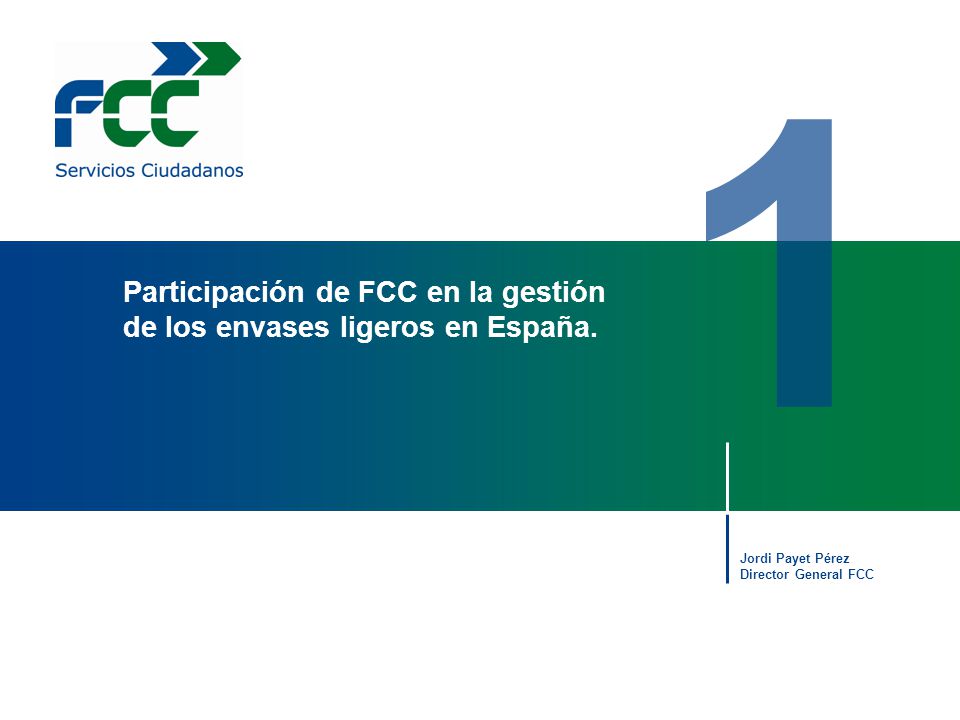 FCC
Servicios Ciudadanos

1

Participación de FCC en la gestión de los envases ligeros en España.

Jordi Payet Pérez
Director General FCC